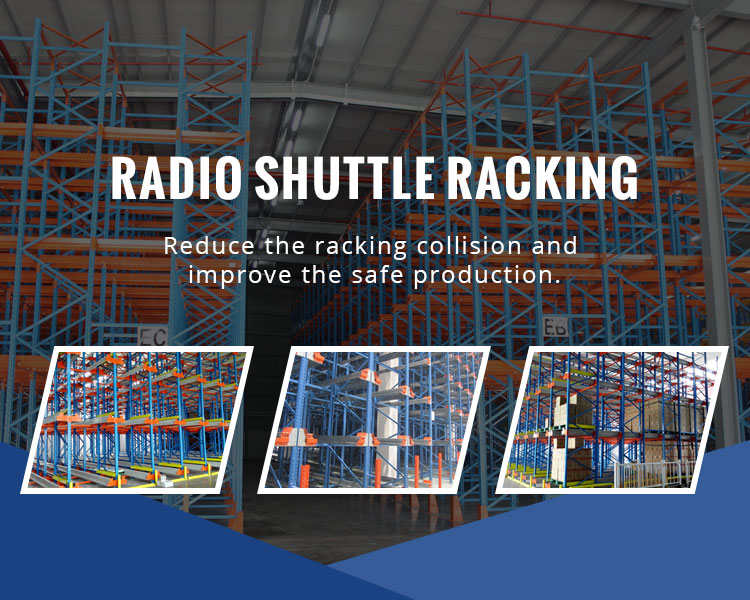 RADIO SHUTTLE RACKING

Reduce the racking collision and improve the safe production.

EC

EB